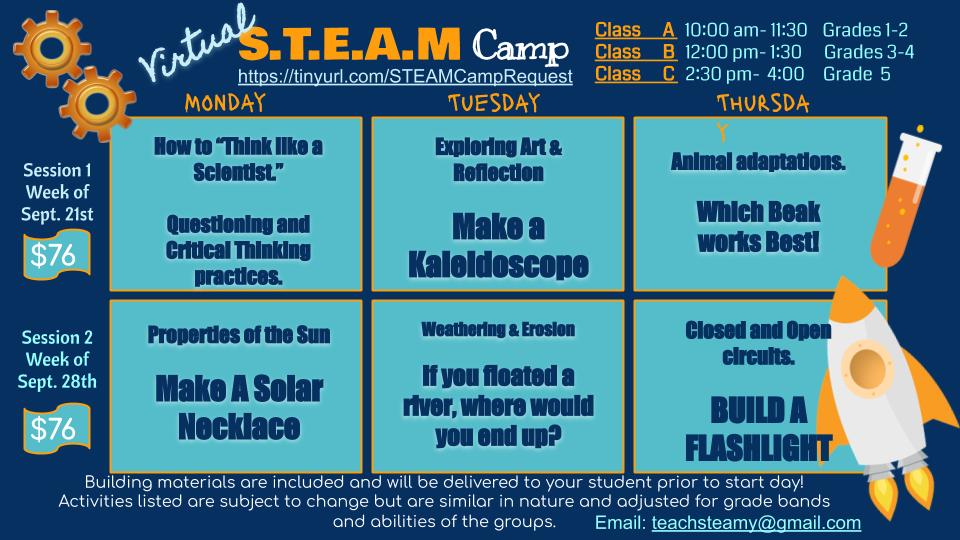 Virtual S.T.E.A.M Camp
https://tinyurl.com/STEAMCampRequest

Class A 10:00 am- 11:30 Grades 1-2
Class B 12:00 pm- 1:30 Grades 3-4
Class C 2:30 pm- 4:00 Grade 5

| | MONDAY | TUESDAY | THURSDAY |
|---|---|---|---|
| Session 1 Week of Sept. 21st $76 | How to "Think like a Scientist." Questioning and Critical Thinking practices. | Exploring Art & Reflection Make a Kaleidoscope | Animal adaptations. Which Beak works Best! |
| Session 2 Week of Sept. 28th $76 | Properties of the Sun Make A Solar Necklace | Weathering & Erosion If you floated a river, where would you end up? | Closed and Open circuits. BUILD A FLASHLIGHT |

Building materials are included and will be delivered to your student prior to start day! Activities listed are subject to change but are similar in nature and adjusted for grade bands and abilities of the groups.

Email: teachsteamy@gmail.com